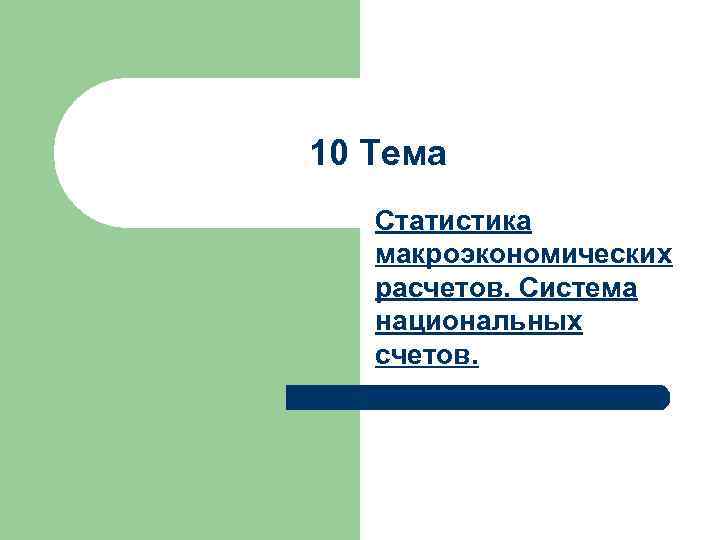 10 Тема

Статистика макроэкономических расчетов. Система национальных счетов.